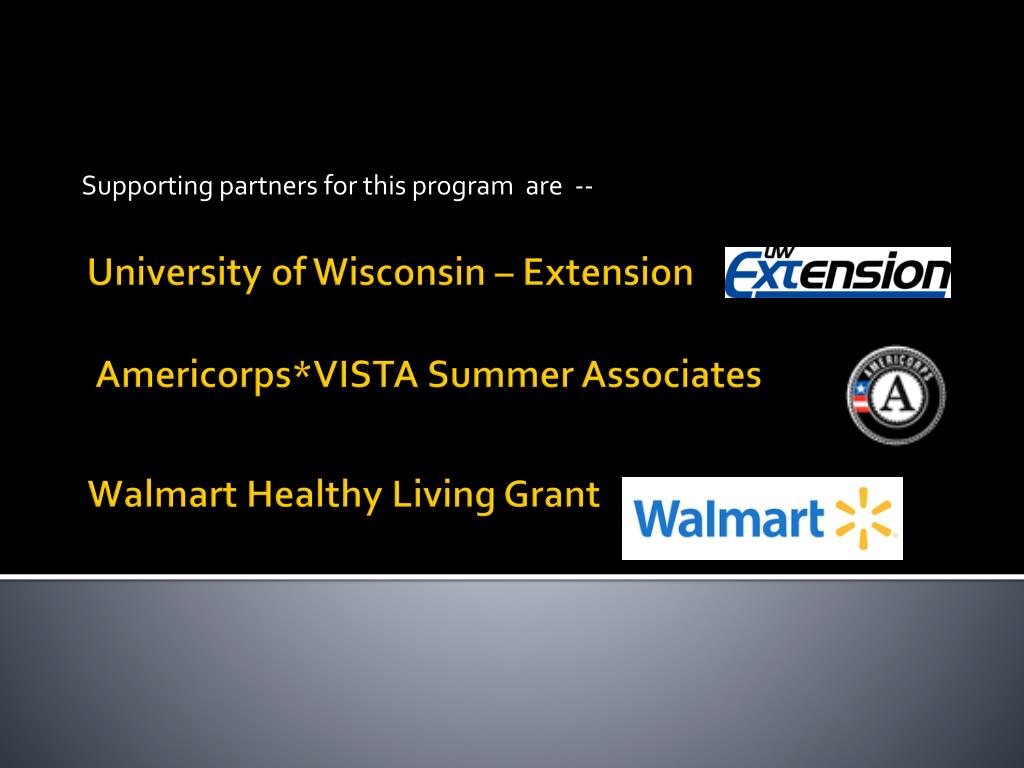 Supporting partners for this program are --

University of Wisconsin – Extension

UW Extension

Americorps*VISTA Summer Associates

AMERICORPS A

Walmart Healthy Living Grant

Walmart